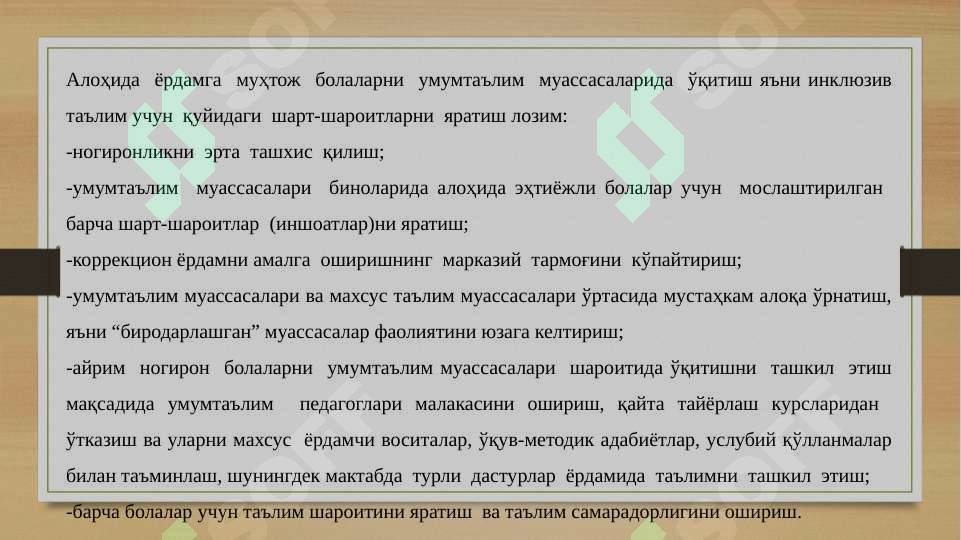 Алоҳида ёрдамга муҳтож болаларни умумтаълим муассасаларида ўқитиш яъни инклюзив таълим учун қуйидаги шарт-шароитларни яратиш лозим:
-ногиронликни эрта ташхис қилиш;
-умумтаълим муассасалари биноларида алоҳида эҳтиёжли болалар учун мослаштирилган барча шарт-шароитлар (иншоатлар)ни яратиш;
-коррекцион ёрдамни амалга оширишнинг марказий тармоғини кўпайтириш;
-умумтаълим муассасалари ва махсус таълим муассасалари ўртасида мустаҳкам алоқа ўрнатиш, яъни “биродарлашган” муассасалар фаолиятини юзага келтириш;
-айрим ногирон болаларни умумтаълим муассасалари шароитида ўқитишни ташкил этиш мақсадида умумтаълим педагоглари малакасини ошириш, қайта тайёрлаш курсларидан ўтказиш ва уларни махсус ёрдамчи воситалар, ўқув-методик адабиётлар, услубий қўлланмалар билан таъминлаш, шунингдек мактабда турли дастурлар ёрдамида таълимни ташкил этиш;
-барча болалар учун таълим шароитини яратиш ва таълим самарадорлигини ошириш.